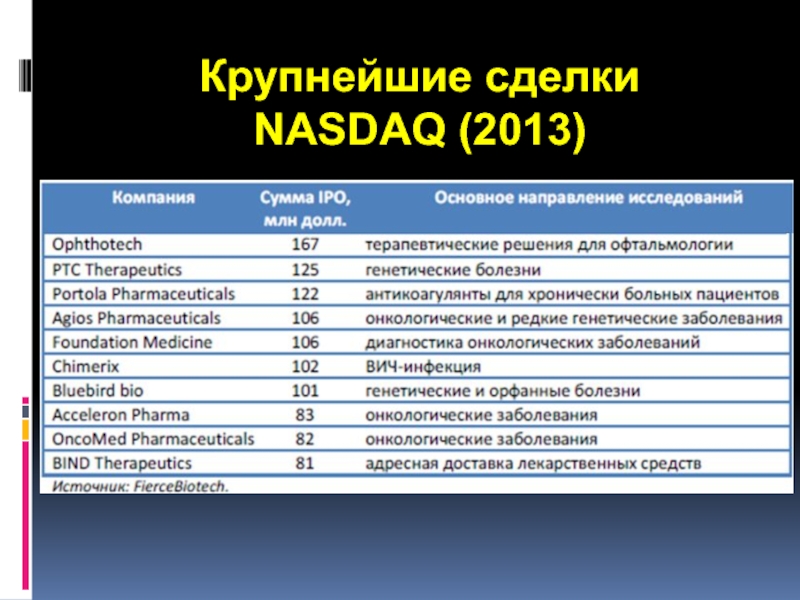 Крупнейшие сделки NASDAQ (2013)

| Компания | Сумма IPO, млн долл. | Основное направление исследований |
|---|---|---|
| Ophthotech | 167 | терапевтические решения для офтальмологии |
| PTC Therapeutics | 125 | генетические болезни |
| Portola Pharmaceuticals | 122 | антикоагулянты для хронически больных пациентов |
| Agios Pharmaceuticals | 106 | онкологические и редкие генетические заболевания |
| Foundation Medicine | 106 | диагностика онкологических заболеваний |
| Chimerix | 102 | ВИЧ-инфекция |
| Bluebird bio | 101 | генетические и орфанные болезни |
| Acceleron Pharma | 83 | онкологические заболевания |
| OncoMed Pharmaceuticals | 82 | онкологические заболевания |
| BIND Therapeutics | 81 | адресная доставка лекарственных средств |

Источник: FierceBiotech.